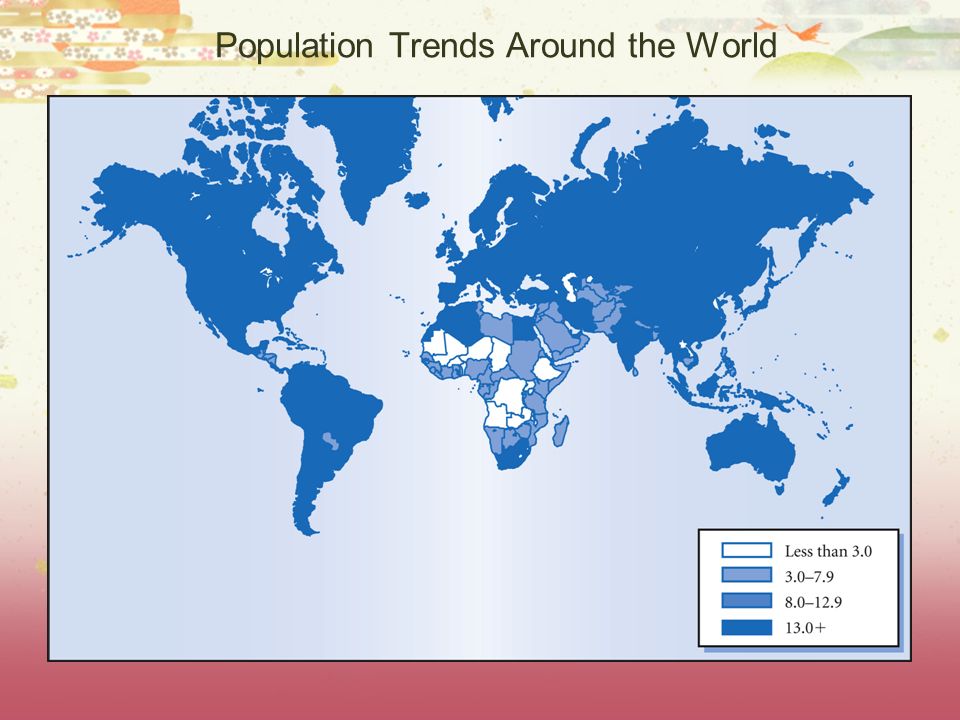 Population Trends Around the World

Less than 3.0
3.0–7.9
8.0–12.9
13.0+